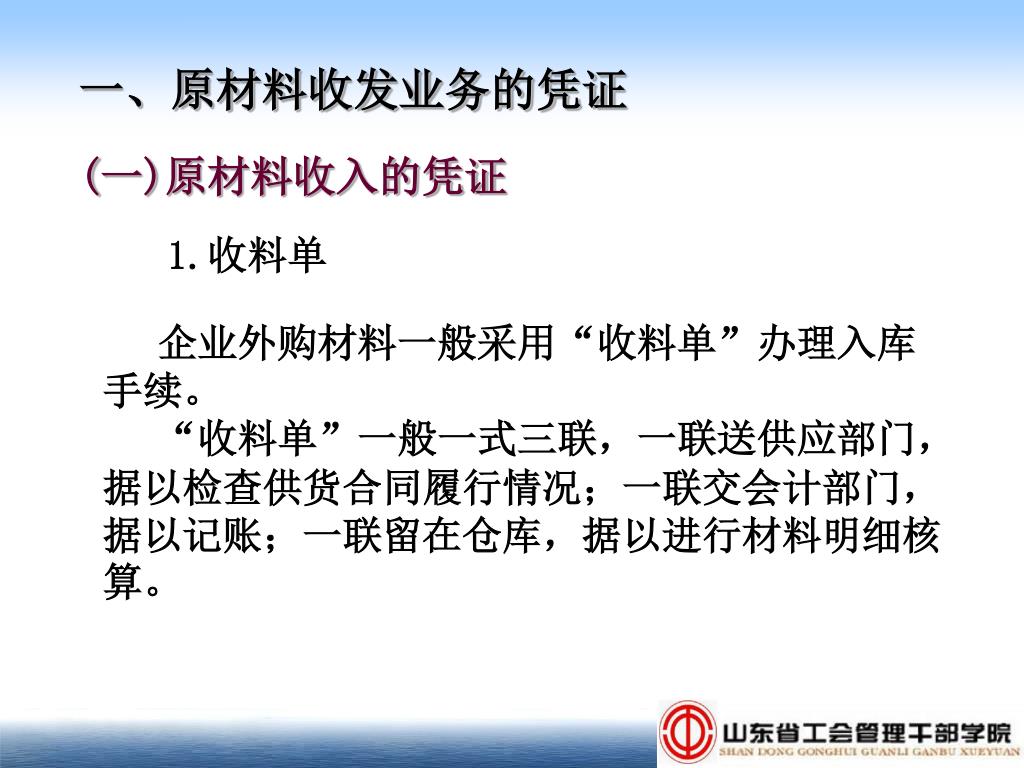 一、原材料收发业务的凭证

(一)原材料收入的凭证

1.收料单

企业外购材料一般采用“收料单”办理入库手续。

“收料单”一般一式三联，一联送供应部门，据以检查供货合同履行情况；一联交会计部门，据以记账；一联留在仓库，据以进行材料明细核算。

山东省工会管理干部学院
SHAN DONG GONGHUI GUANLI GANBU XUEYUAN